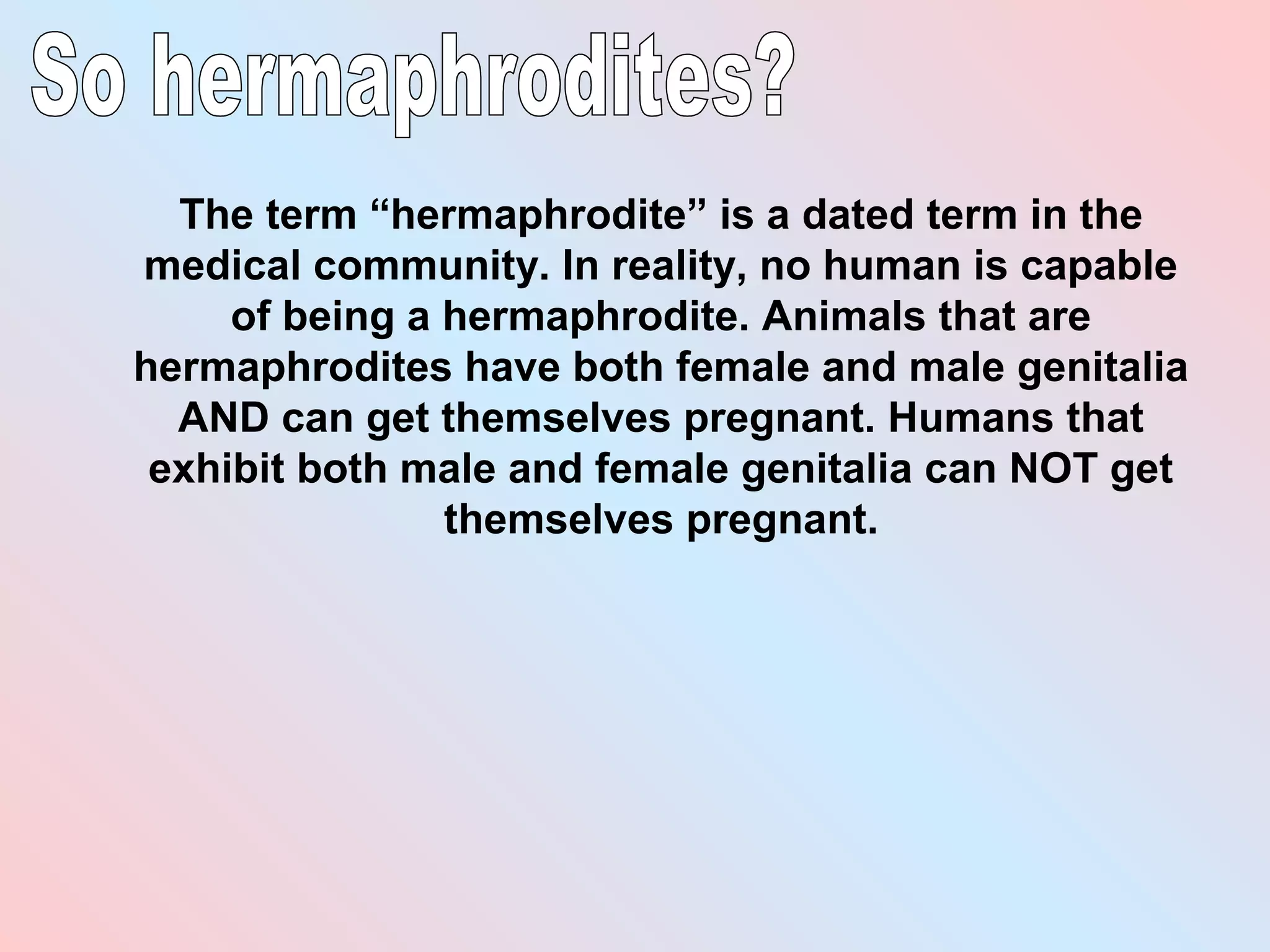 So hermaphrodites?

The term “hermaphrodite” is a dated term in the medical community. In reality, no human is capable of being a hermaphrodite. Animals that are hermaphrodites have both female and male genitalia AND can get themselves pregnant. Humans that exhibit both male and female genitalia can NOT get themselves pregnant.